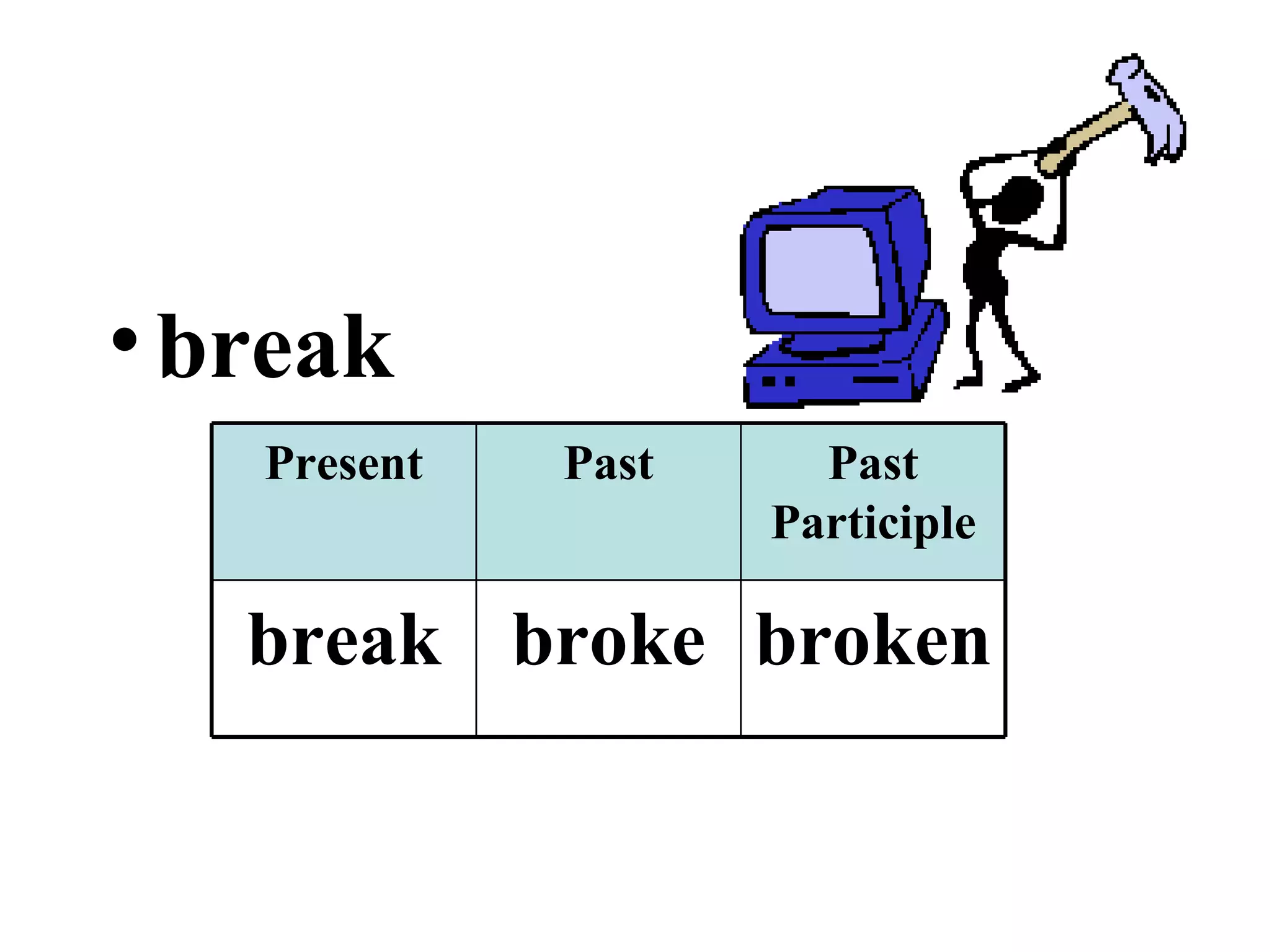 • break

| Present | Past | Past Participle |
|---|---|---|
| break | broke | broken |